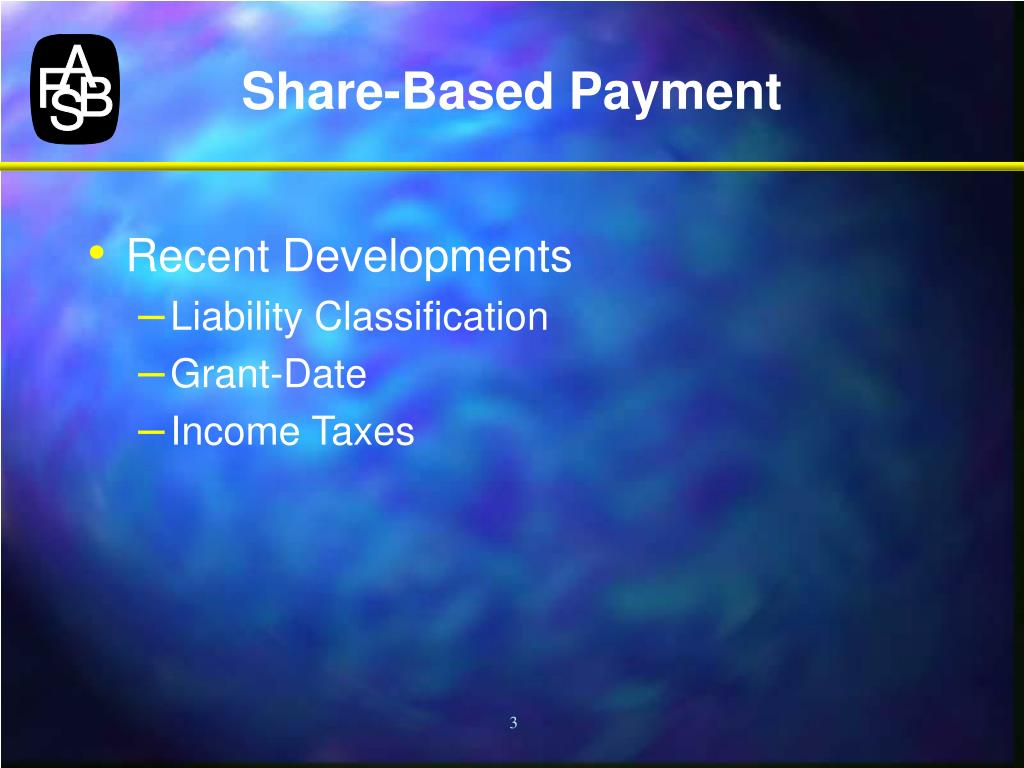 FASB

Share-Based Payment

• Recent Developments
– Liability Classification
– Grant-Date
– Income Taxes

3